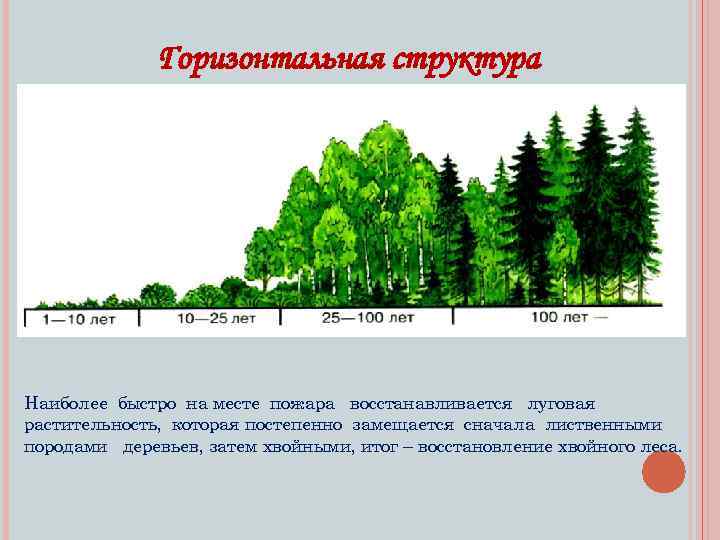 Горизонтальная структура

1—10 лет
10—25 лет
25—100 лет
100 лет —

Наиболее быстро на месте пожара восстанавливается луговая растительность, которая постепенно замещается сначала лиственными породами деревьев, затем хвойными, итог – восстановление хвойного леса.